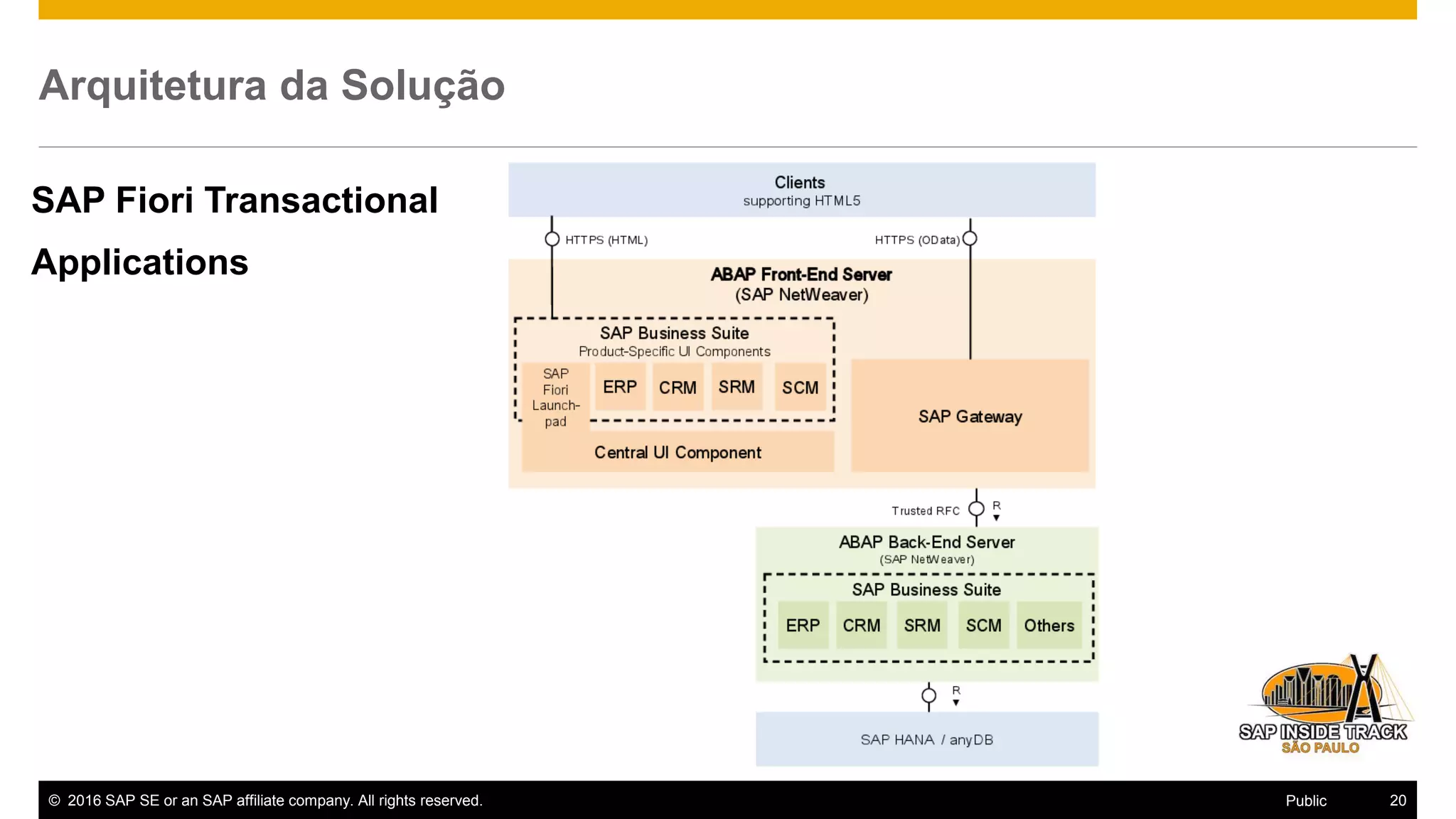 Arquitetura da Solução

SAP Fiori Transactional Applications

Clients
supporting HTML5

HTTPS (HTML)

HTTPS (OData)

ABAP Front-End Server
(SAP NetWeaver)

SAP Business Suite
Product-Specific UI Components

SAP Fiori Launchpad

ERP

CRM

SRM

SCM

Central UI Component

SAP Gateway

Trusted RFC

R

ABAP Back-End Server
(SAP NetWeaver)

SAP Business Suite

ERP

CRM

SRM

SCM

Others

R

SAP HANA / anyDB

SAP INSIDE TRACK
SÃO PAULO

© 2016 SAP SE or an SAP affiliate company. All rights reserved.

Public

20